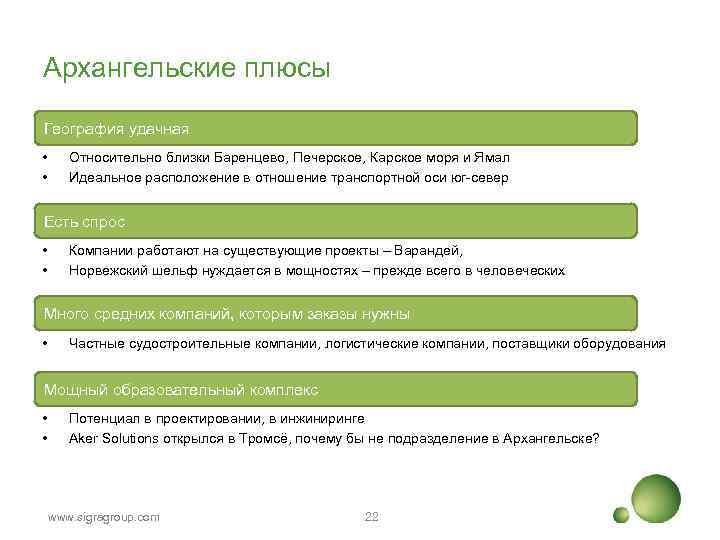 Архангельские плюсы

География удачная

• Относительно близки Баренцево, Печерское, Карское моря и Ямал
• Идеальное расположение в отношение транспортной оси юг-север

Есть спрос

• Компании работают на существующие проекты – Варандей,
• Норвежский шельф нуждается в мощностях – прежде всего в человеческих

Много средних компаний, которым заказы нужны

• Частные судостроительные компании, логистические компании, поставщики оборудования

Мощный образовательный комплекс

• Потенциал в проектировании, в инжиниринге
• Aker Solutions открылся в Тромсё, почему бы не подразделение в Архангельске?

www.sigragroup.com

22